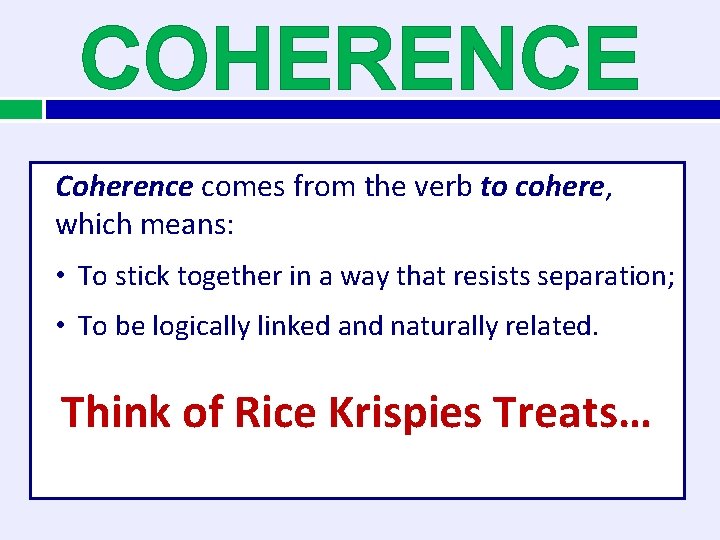 COHERENCE

Coherence comes from the verb to cohere, which means:

• To stick together in a way that resists separation;

• To be logically linked and naturally related.

Think of Rice Krispies Treats…